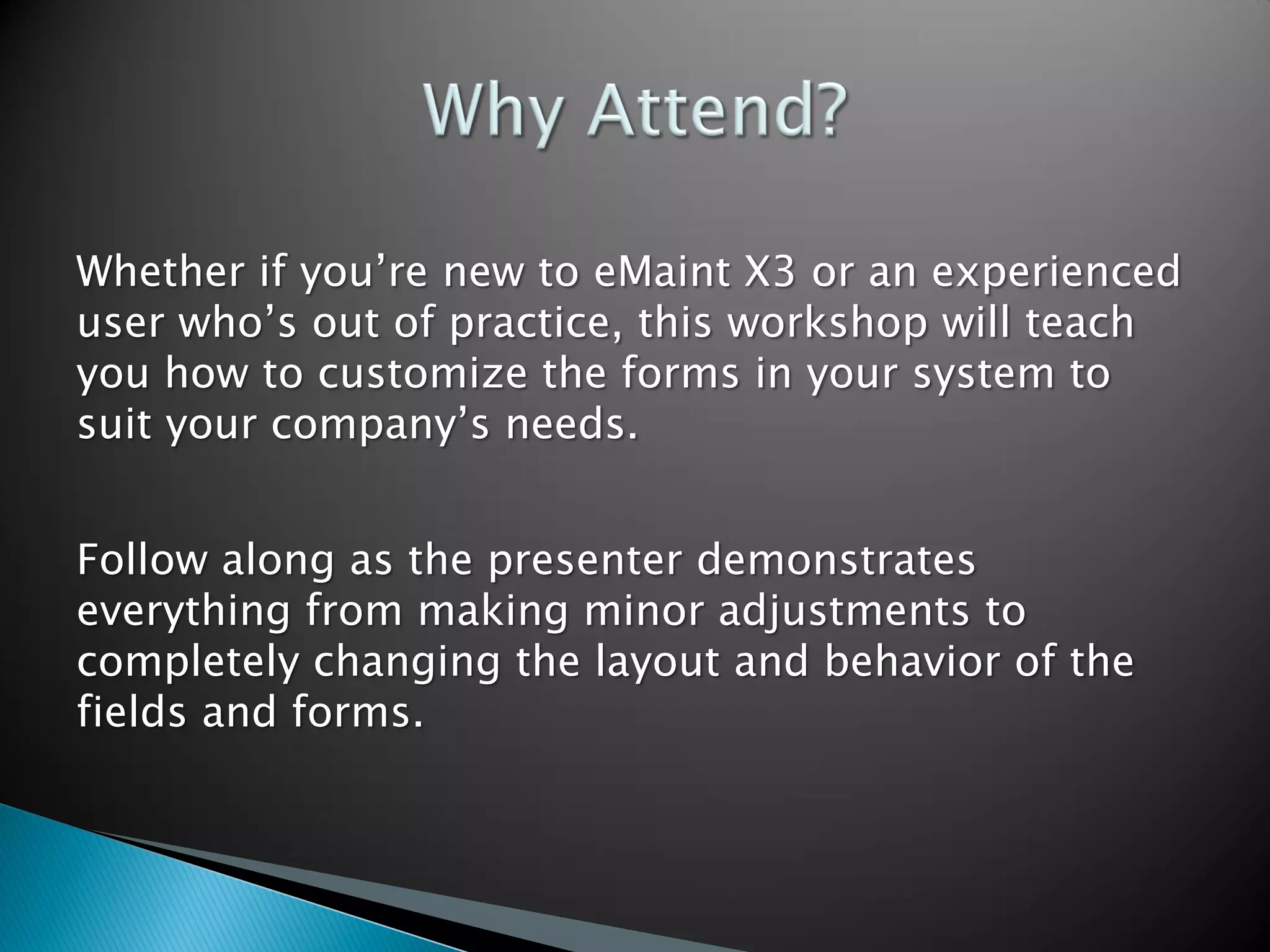 Why Attend?

Whether if you’re new to eMaint X3 or an experienced user who’s out of practice, this workshop will teach you how to customize the forms in your system to suit your company’s needs.

Follow along as the presenter demonstrates everything from making minor adjustments to completely changing the layout and behavior of the fields and forms.